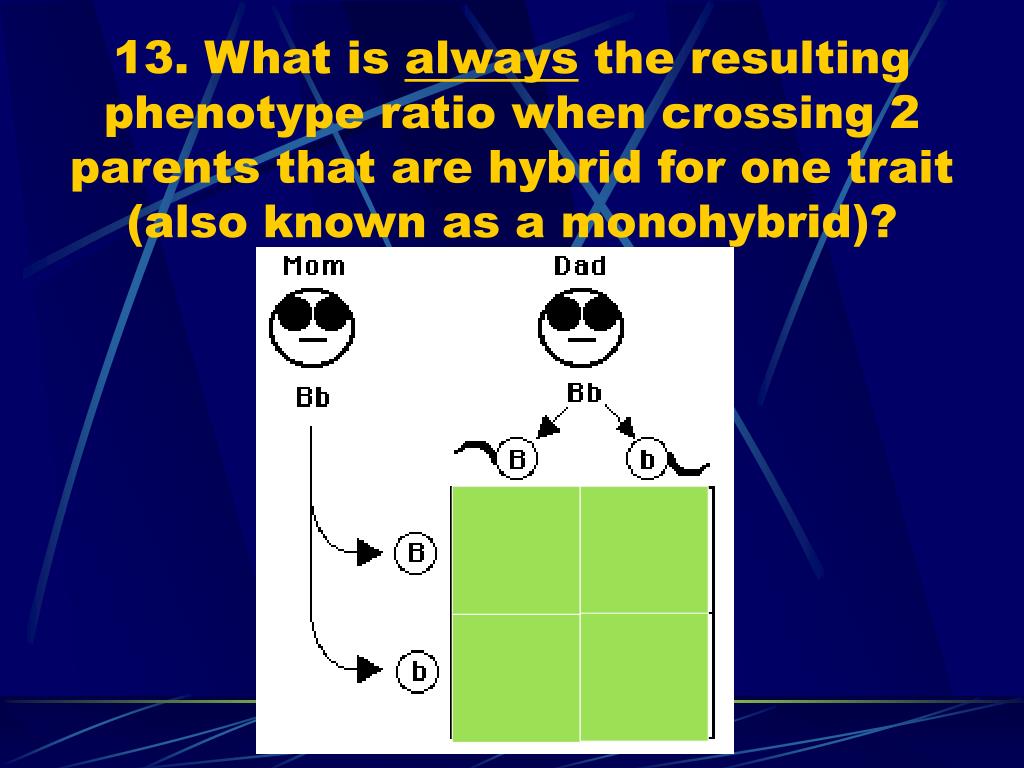 13. What is always the resulting phenotype ratio when crossing 2 parents that are hybrid for one trait (also known as a monohybrid)?

Mom

Dad

Bb

Bb

B

b

B

b